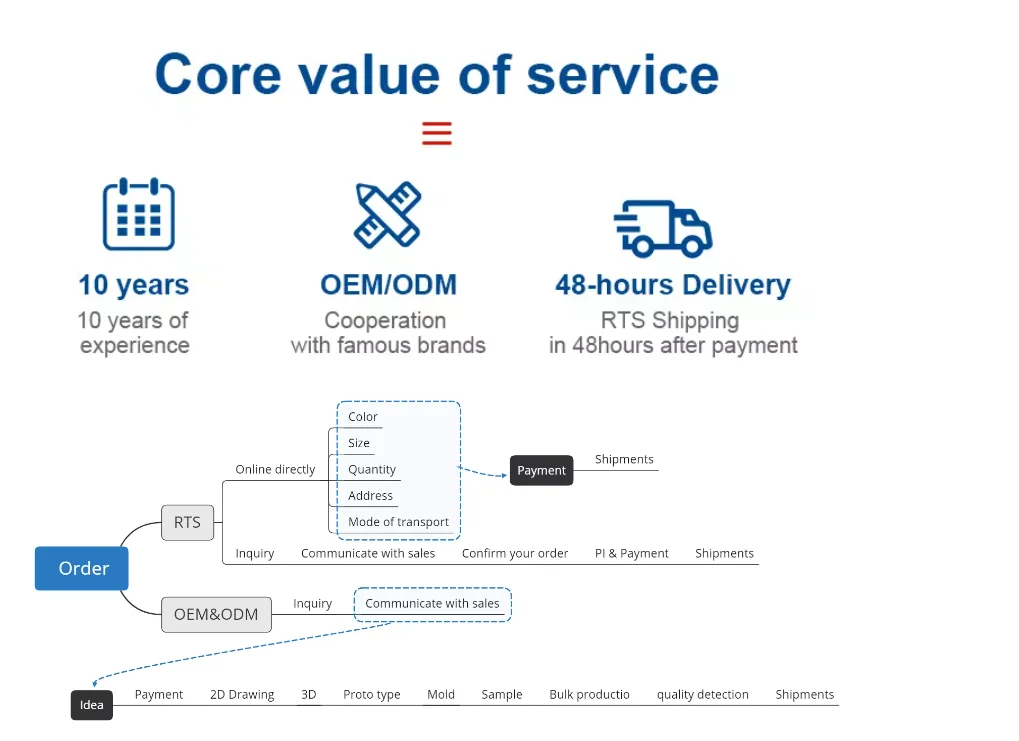 Core value of service

10 years
10 years of experience

OEM/ODM
Cooperation with famous brands

48-hours Delivery
RTS Shipping in 48hours after payment

Order
RTS
Online directly
Color
Size
Quantity
Address
Mode of transport
Payment
Shipments
Inquiry
Communicate with sales
Confirm your order
PI & Payment
Shipments
OEM&ODM
Inquiry
Communicate with sales
Idea
Payment
2D Drawing
3D
Proto type
Mold
Sample
Bulk productio
quality detection
Shipments